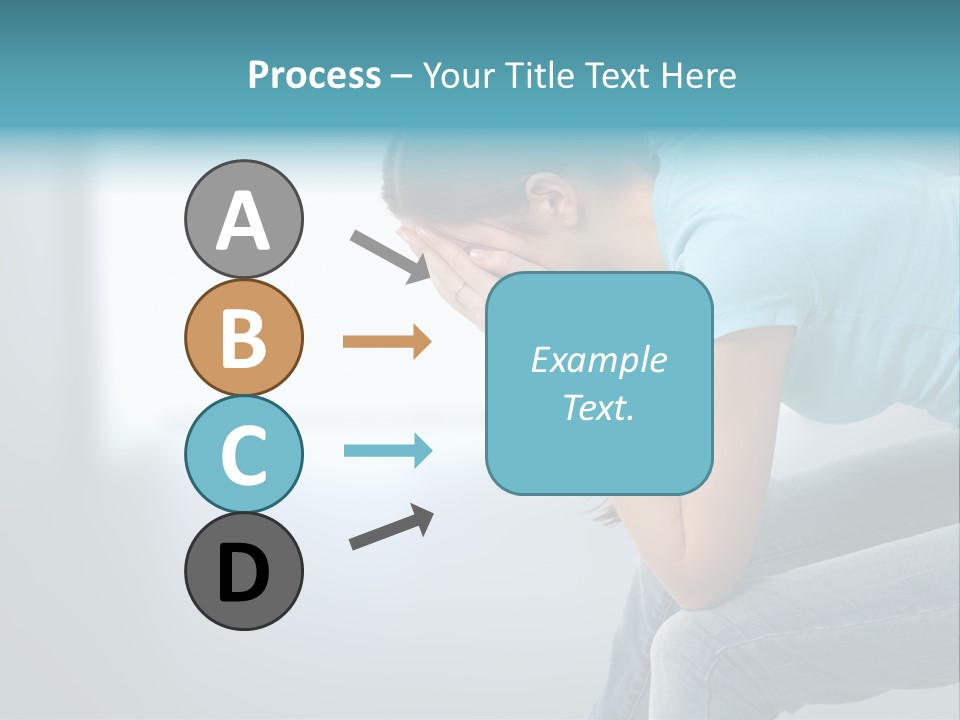 Process – Your Title Text Here

A

B

C

D

Example Text.